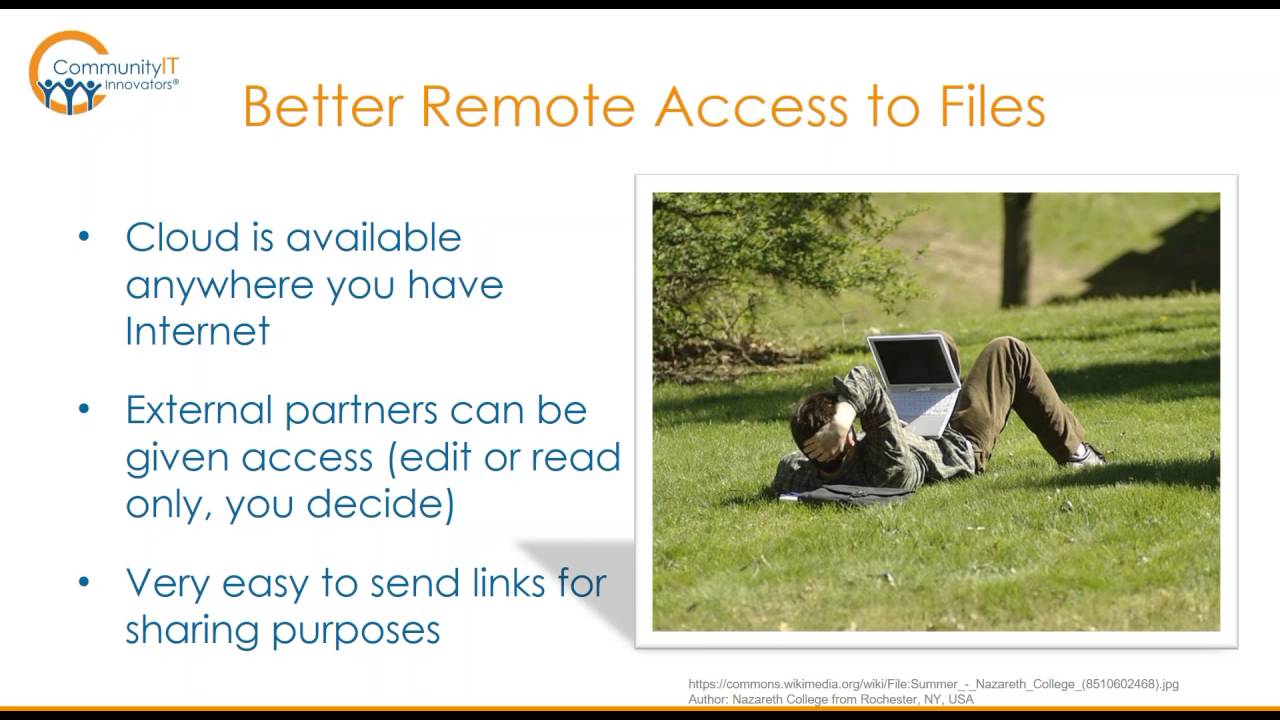 CommunityIT Innovators®

Better Remote Access to Files

• Cloud is available anywhere you have Internet

• External partners can be given access (edit or read only, you decide)

• Very easy to send links for sharing purposes

https://commons.wikimedia.org/wiki/File:Summer_-_Nazareth_College_(8510602468).jpg
Author: Nazareth College from Rochester, NY, USA